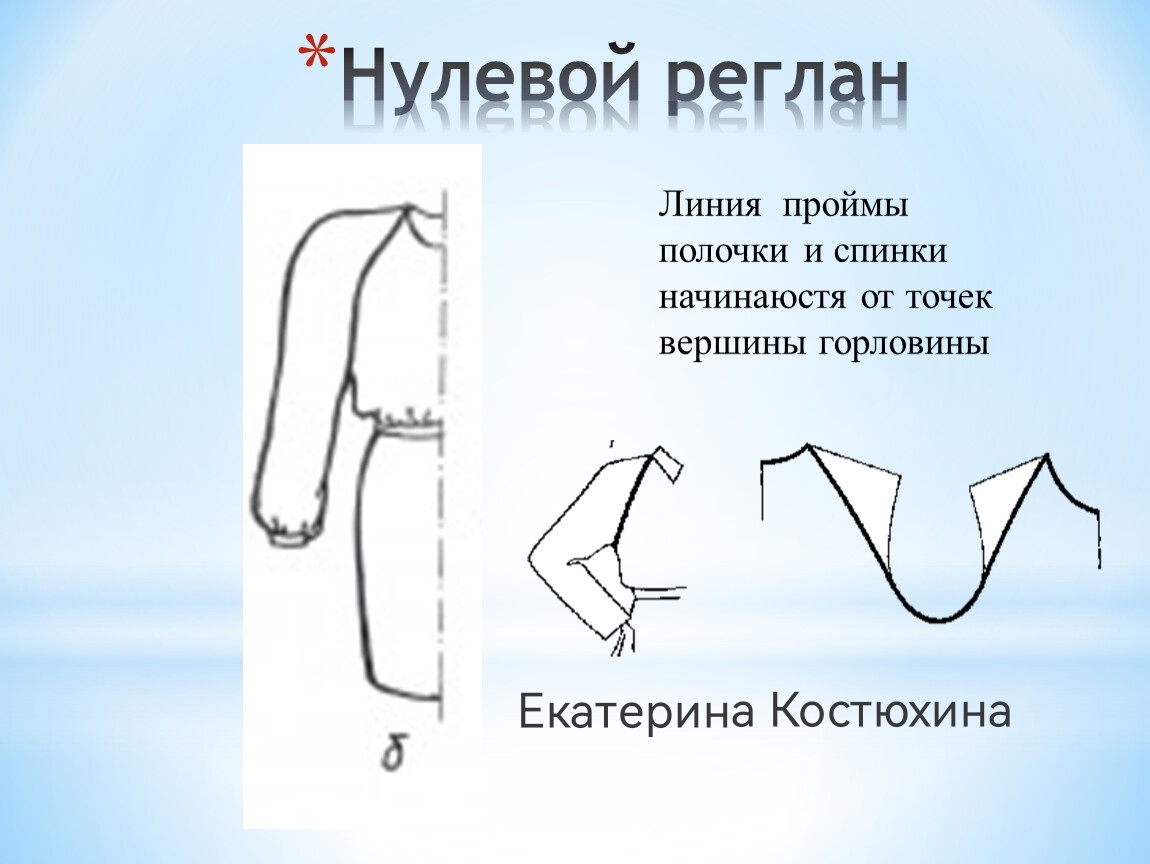 *Нулевой реглан

Линия проймы полочки и спинки начинаюстя от точек вершины горловины

б

Екатерина Костюхина